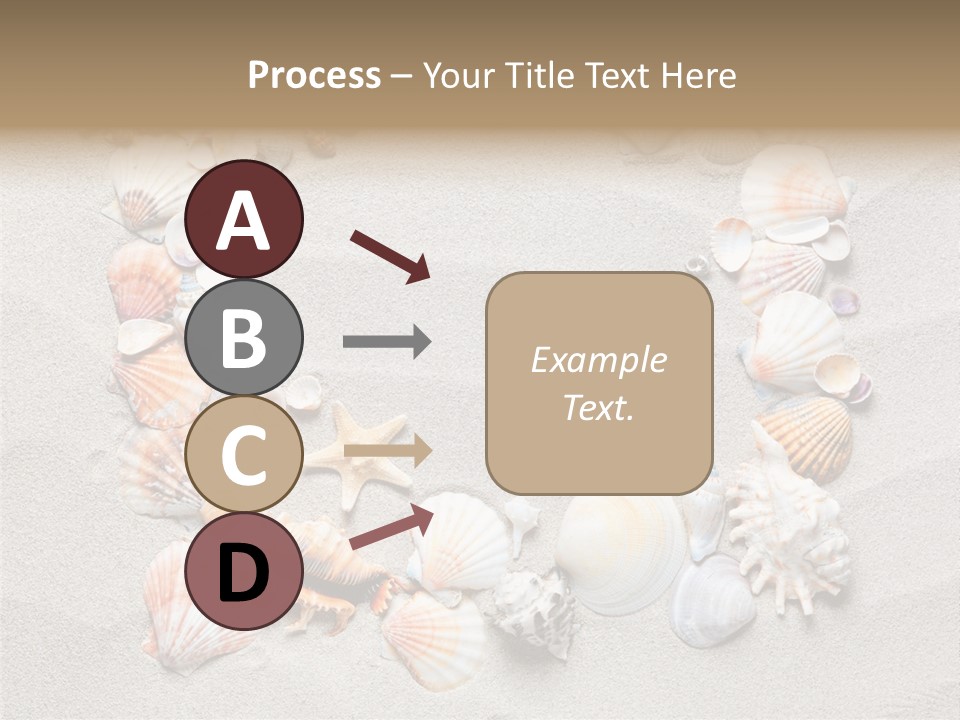 Process – Your Title Text Here

A

B

C

D

Example Text.